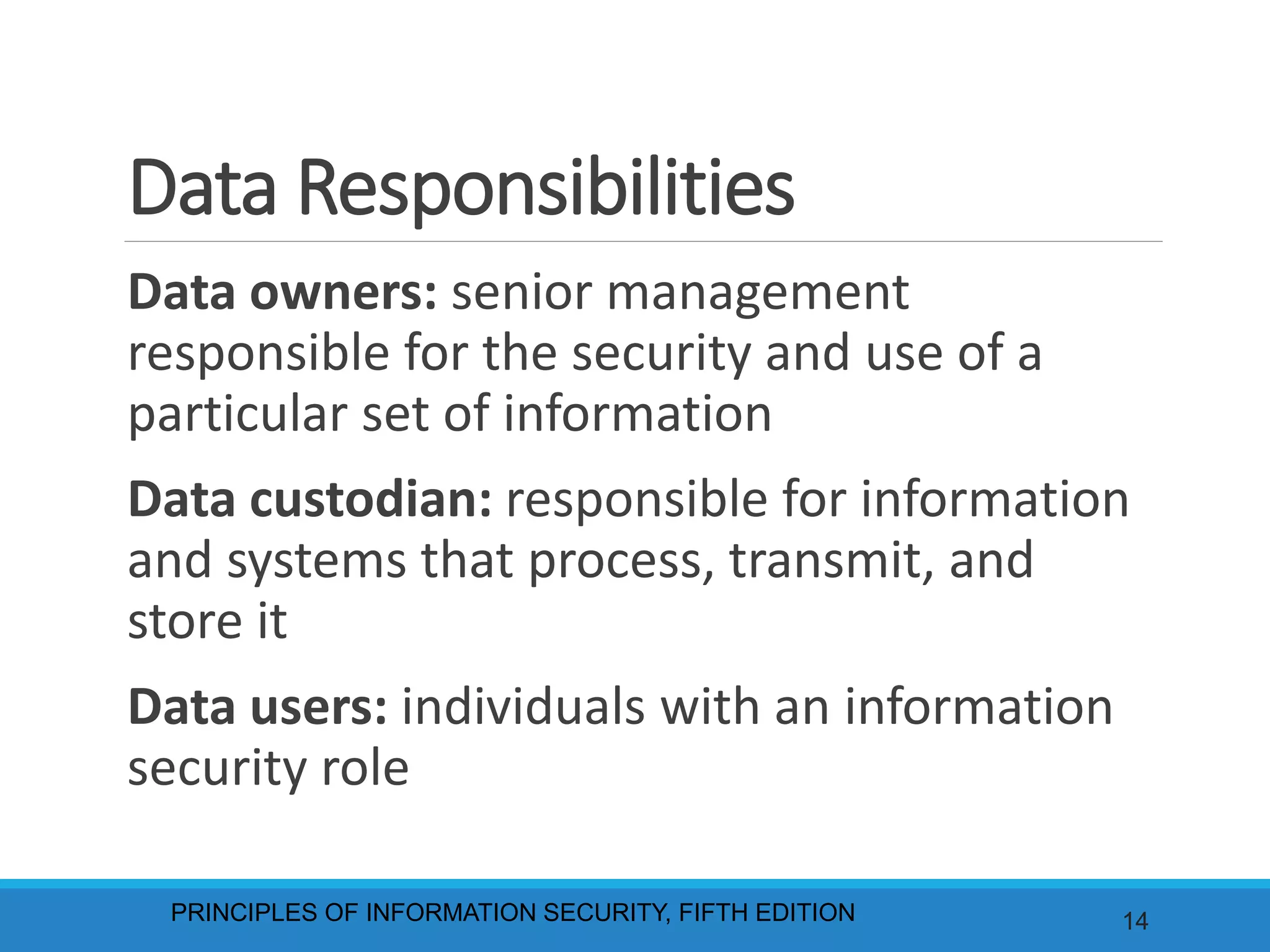 Data Responsibilities

Data owners: senior management responsible for the security and use of a particular set of information

Data custodian: responsible for information and systems that process, transmit, and store it

Data users: individuals with an information security role

PRINCIPLES OF INFORMATION SECURITY, FIFTH EDITION

14